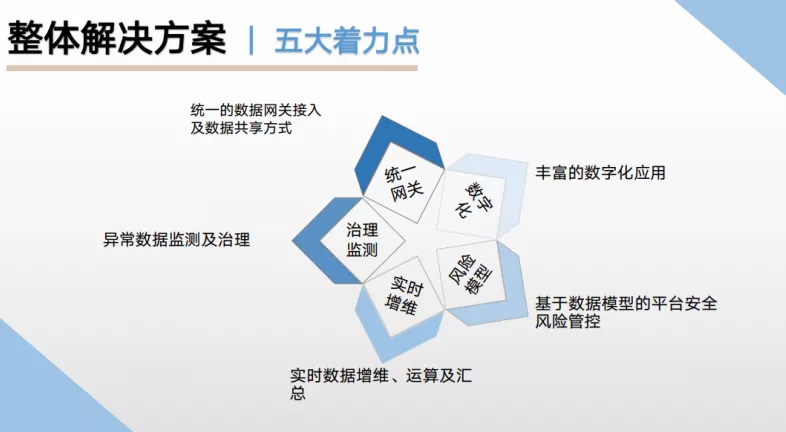 整体解决方案 | 五大着力点

统一的数据网关接入及数据共享方式

统一网关

丰富的数字化应用

数字化

异常数据监测及治理

治理监测

风险模型

基于数据模型的平台安全风险管控

实时增维

实时数据增维、运算及汇总